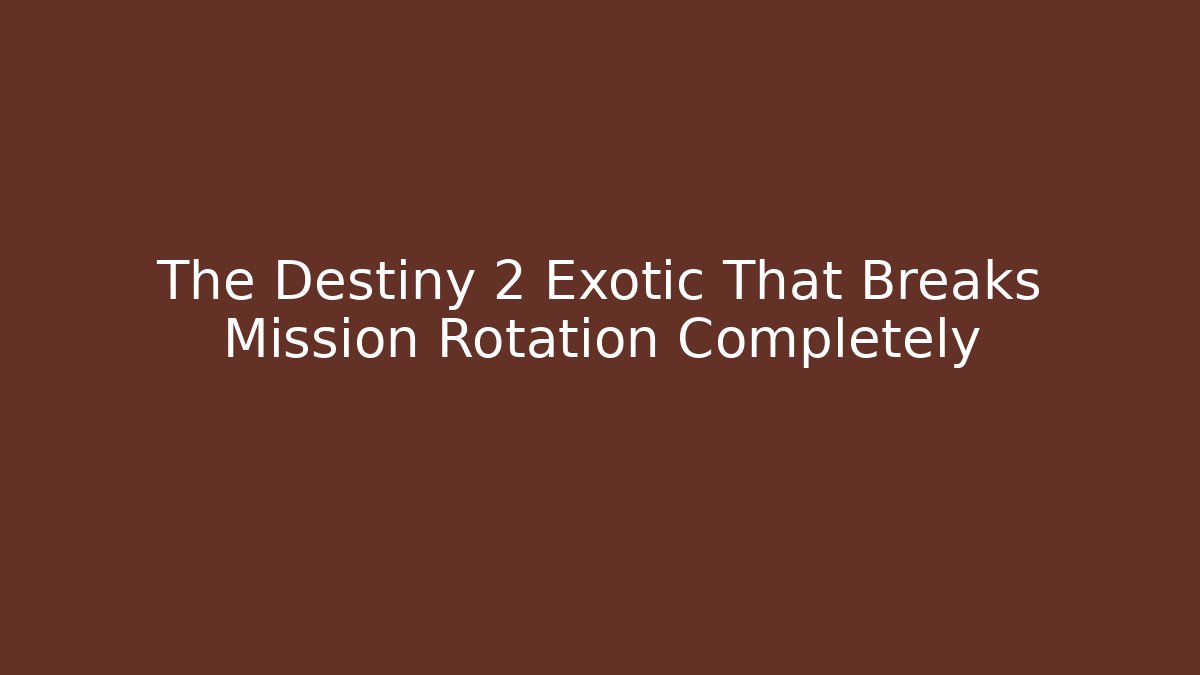 The Destiny 2 Exotic That Breaks Mission Rotation Completely